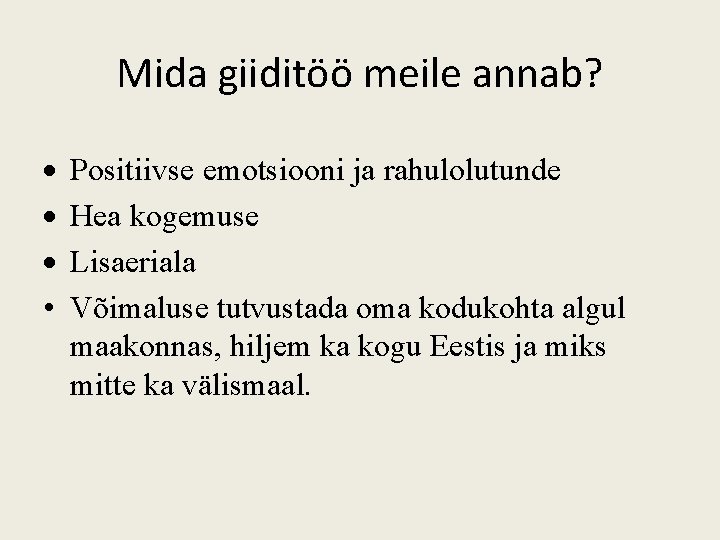 Mida giiditöö meile annab?

• Positiivse emotsiooni ja rahulolutunde
• Hea kogemuse
• Lisaeriala
• Võimaluse tutvustada oma kodukohta algul maakonnas, hiljem ka kogu Eestis ja miks mitte ka välismaal.